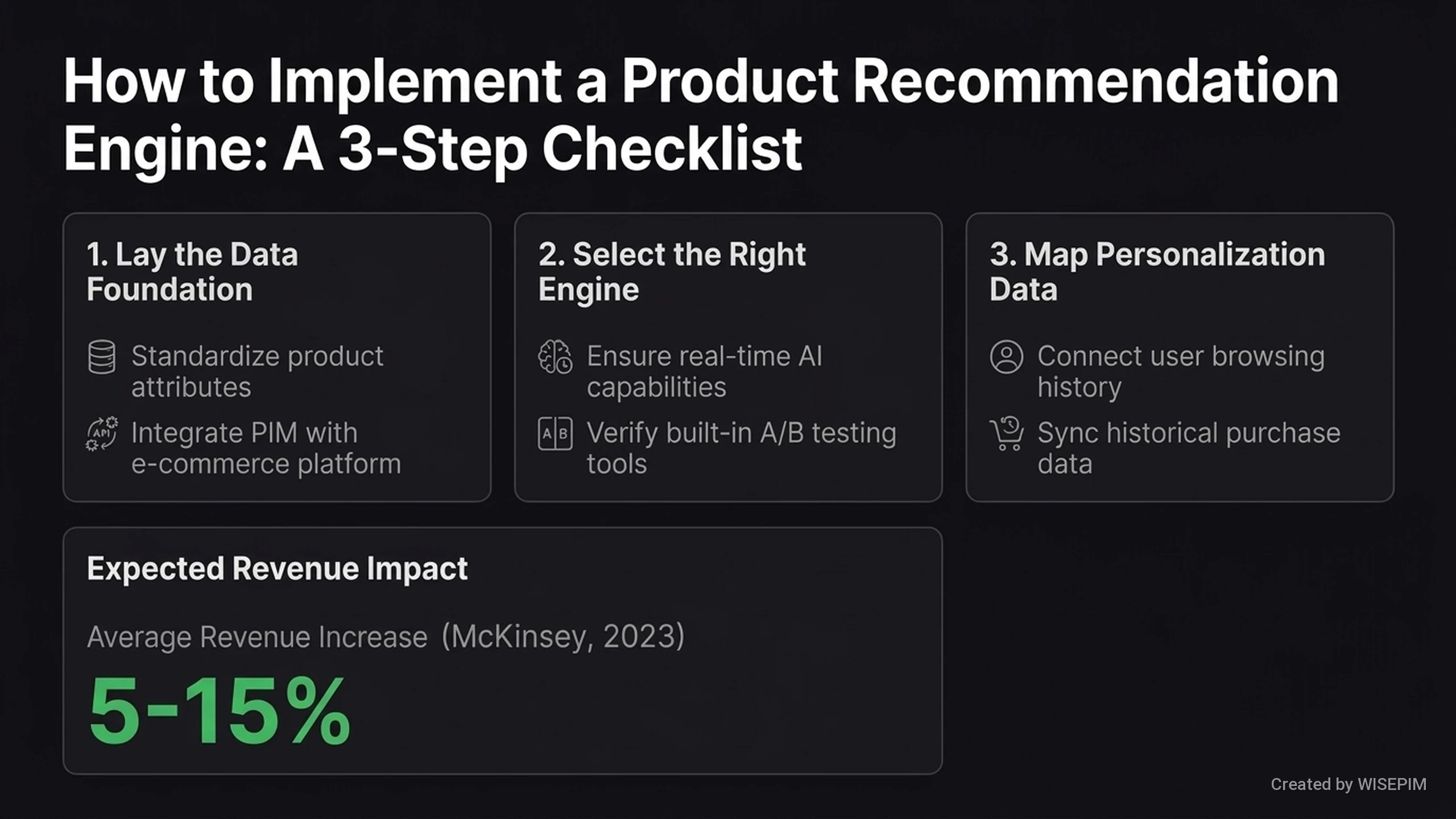 How to Implement a Product Recommendation Engine: A 3-Step Checklist

1. Lay the Data Foundation

Standardize product attributes

API

Integrate PIM with e-commerce platform

2. Select the Right Engine

Ensure real-time AI capabilities

A B

Verify built-in A/B testing tools

3. Map Personalization Data

Connect user browsing history

Sync historical purchase data

Expected Revenue Impact

Average Revenue Increase (McKinsey, 2023)

5-15%

Created by WISEPIM